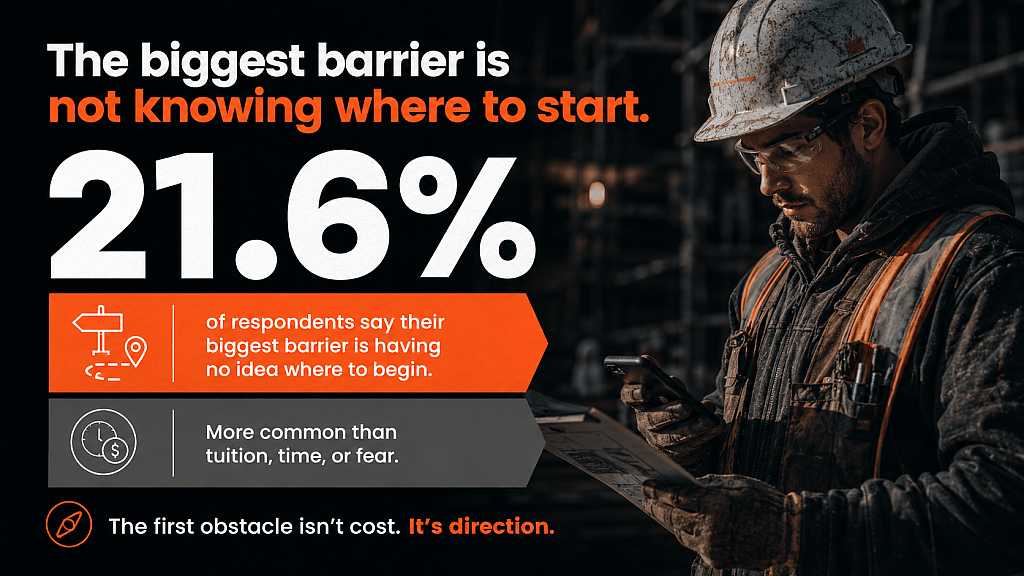 The biggest barrier is not knowing where to start.

21.6%

of respondents say their biggest barrier is having no idea where to begin.

More common than tuition, time, or fear.

The first obstacle isn't cost. It's direction.